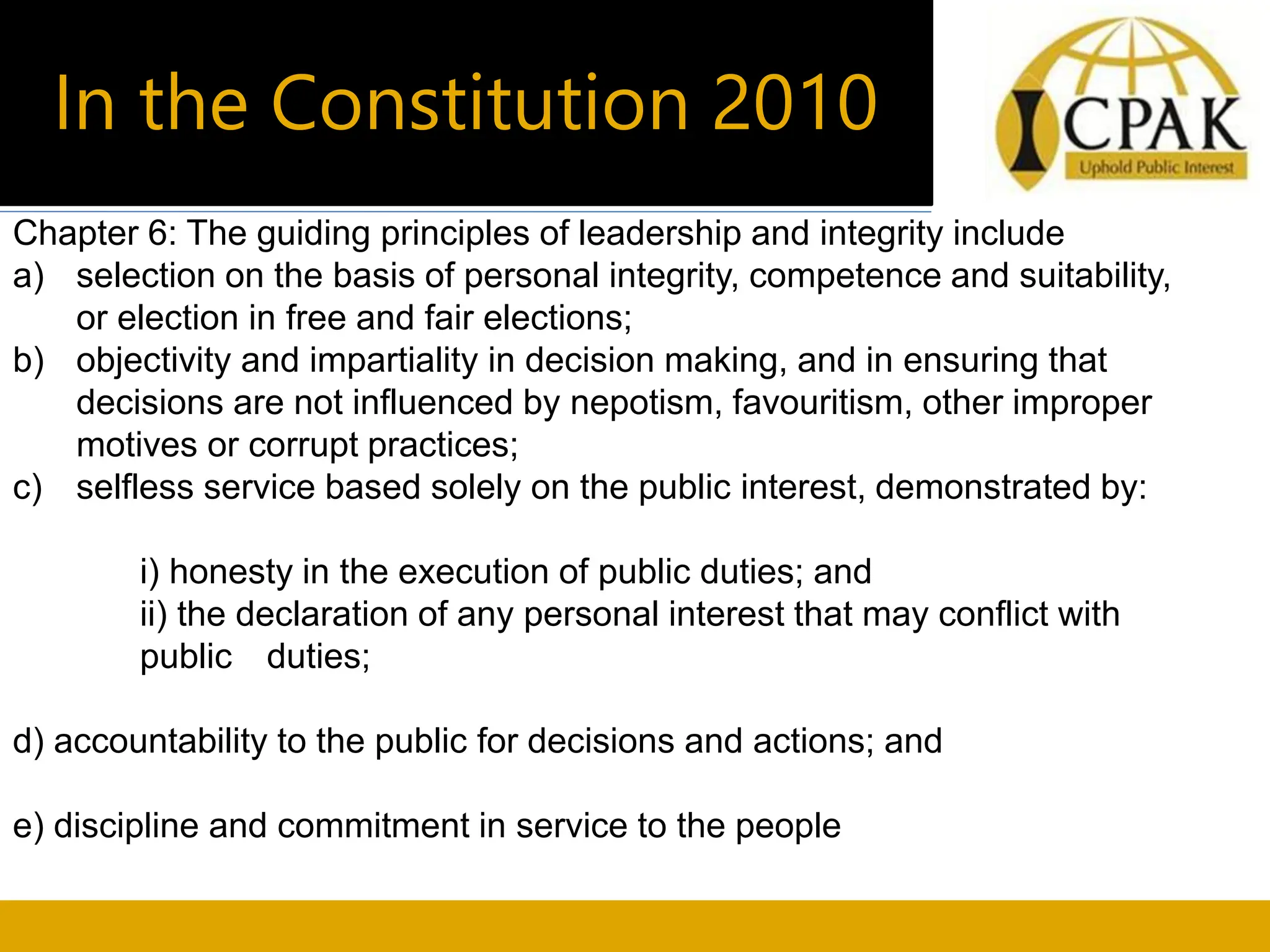 In the Constitution 2010

ICPAK
Uphold Public Interest

Chapter 6: The guiding principles of leadership and integrity include
a) selection on the basis of personal integrity, competence and suitability, or election in free and fair elections;
b) objectivity and impartiality in decision making, and in ensuring that decisions are not influenced by nepotism, favouritism, other improper motives or corrupt practices;
c) selfless service based solely on the public interest, demonstrated by:

i) honesty in the execution of public duties; and
ii) the declaration of any personal interest that may conflict with public duties;

d) accountability to the public for decisions and actions; and

e) discipline and commitment in service to the people